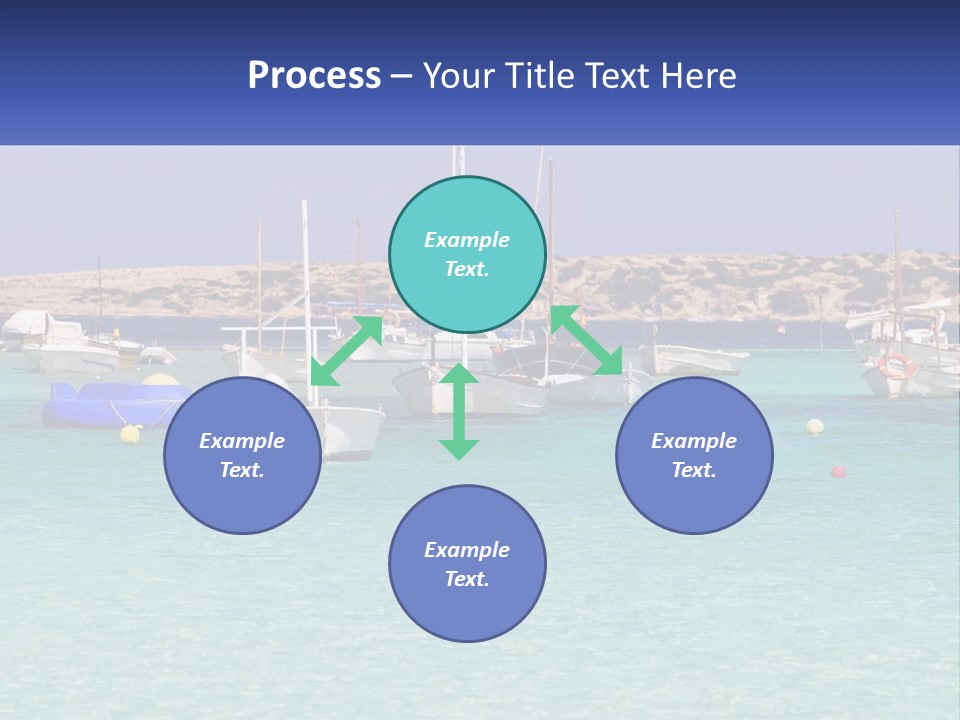 Process – Your Title Text Here

Example Text.

Example Text.

Example Text.

Example Text.